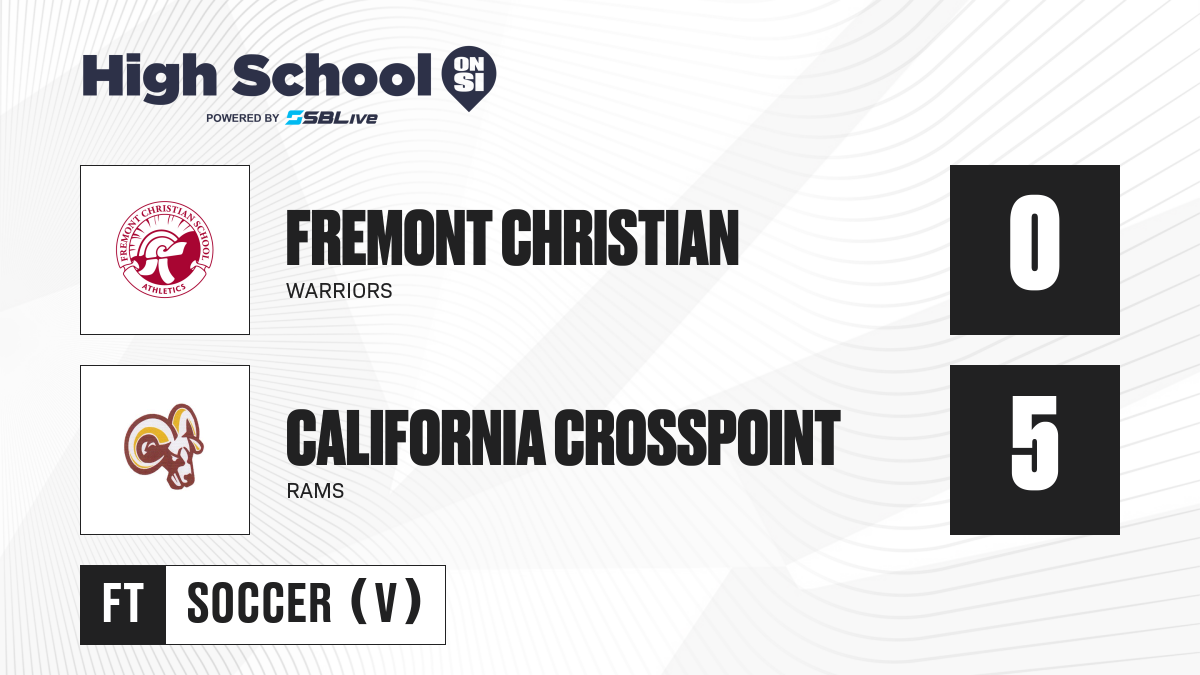 High School ON SI
POWERED BY SBLive

FREMONT CHRISTIAN SCHOOL
ATHLETICS

FREMONT CHRISTIAN
WARRIORS
0

CALIFORNIA CROSSPOINT
RAMS
5

FT SOCCER (V)